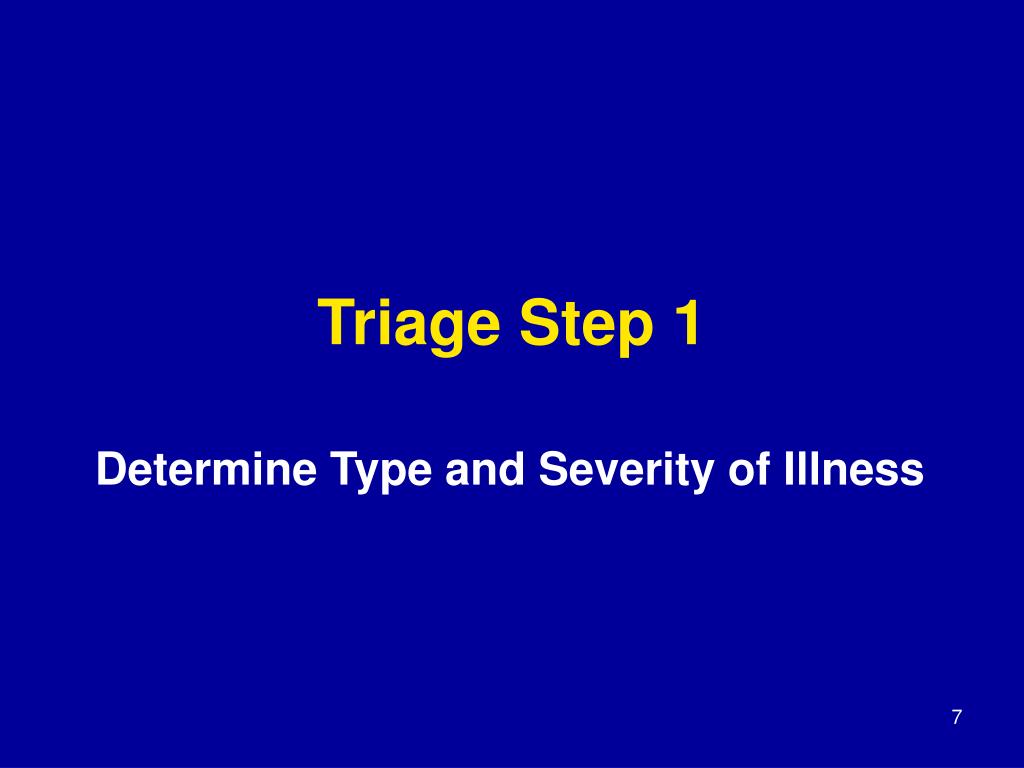 Triage Step 1

Determine Type and Severity of Illness

7